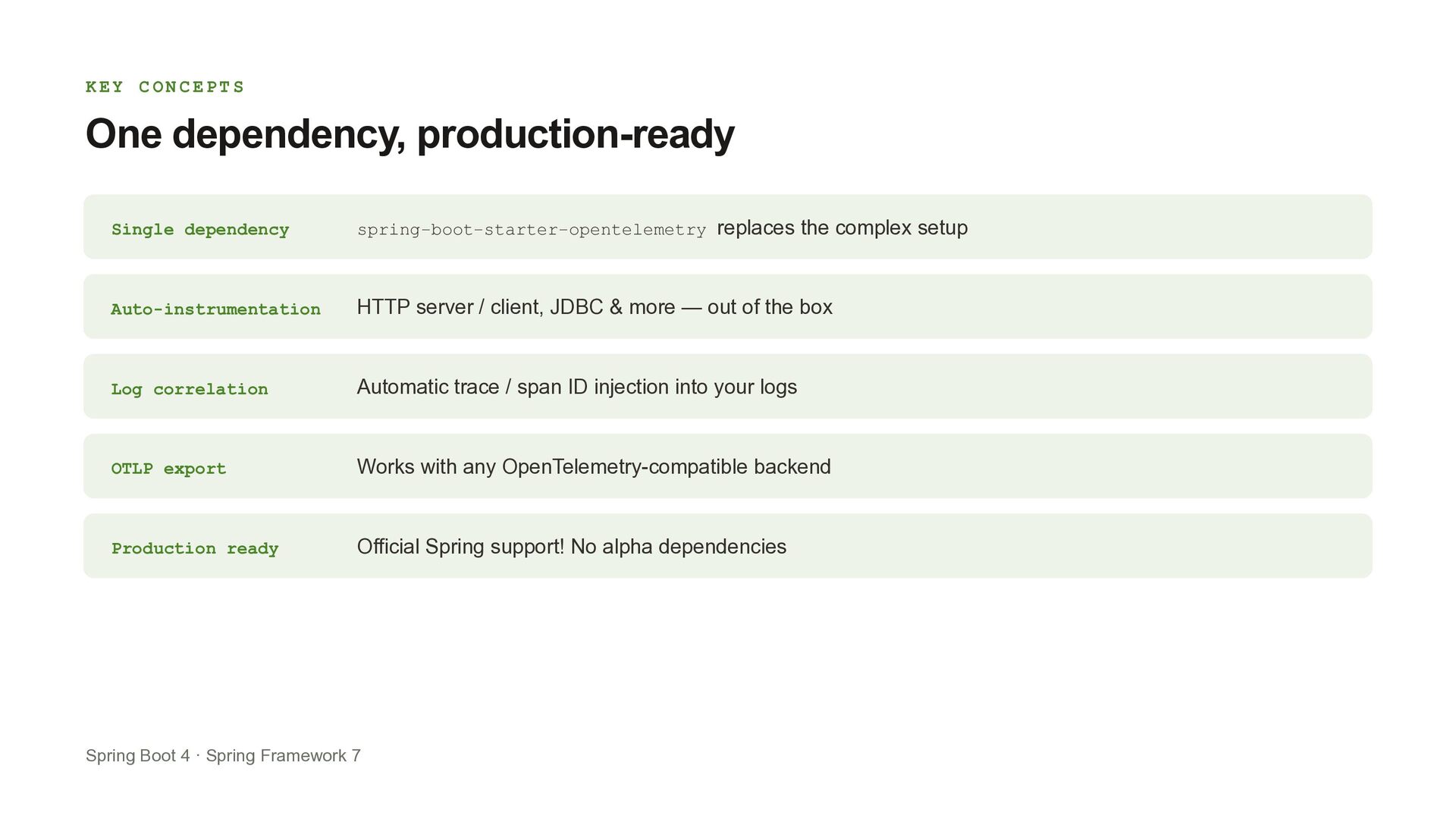 KEY CONCEPTS

One dependency, production-ready

Single dependency spring-boot-starter-opentelemetry replaces the complex setup

Auto-instrumentation HTTP server / client, JDBC & more — out of the box

Log correlation Automatic trace / span ID injection into your logs

OTLP export Works with any OpenTelemetry-compatible backend

Production ready Official Spring support! No alpha dependencies

Spring Boot 4 · Spring Framework 7